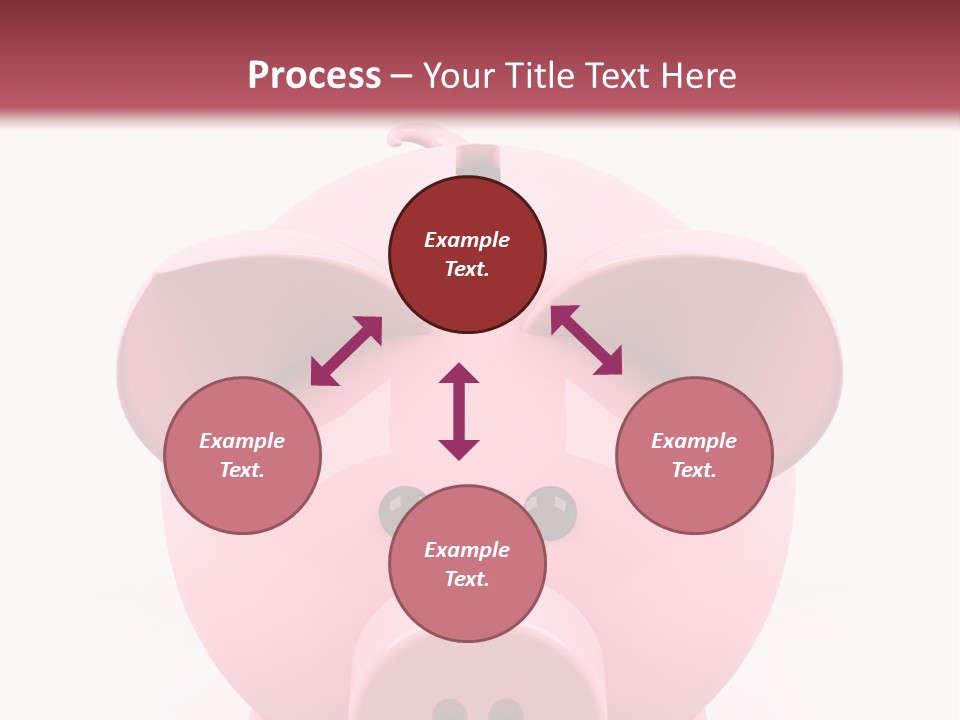 Process – Your Title Text Here

Example Text.

Example Text.

Example Text.

Example Text.